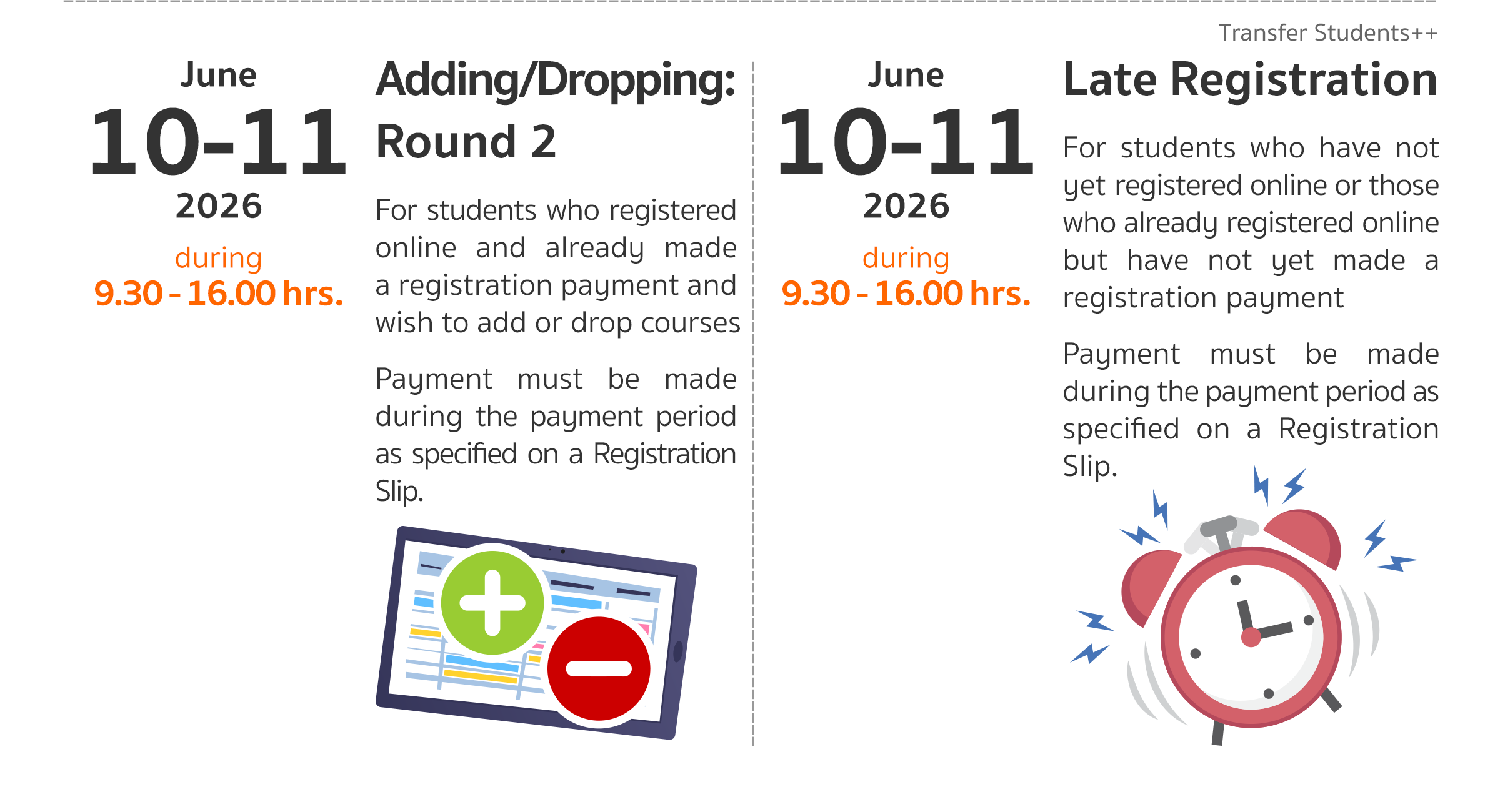 Transfer Students++

June
10-11
2026
during
9.30 - 16.00 hrs.

Adding/Dropping: Round 2

For students who registered online and already made a registration payment and wish to add or drop courses

Payment must be made during the payment period as specified on a Registration Slip.

June
10-11
2026
during
9.30 - 16.00 hrs.

Late Registration

For students who have not yet registered online or those who already registered online but have not yet made a registration payment

Payment must be made during the payment period as specified on a Registration Slip.